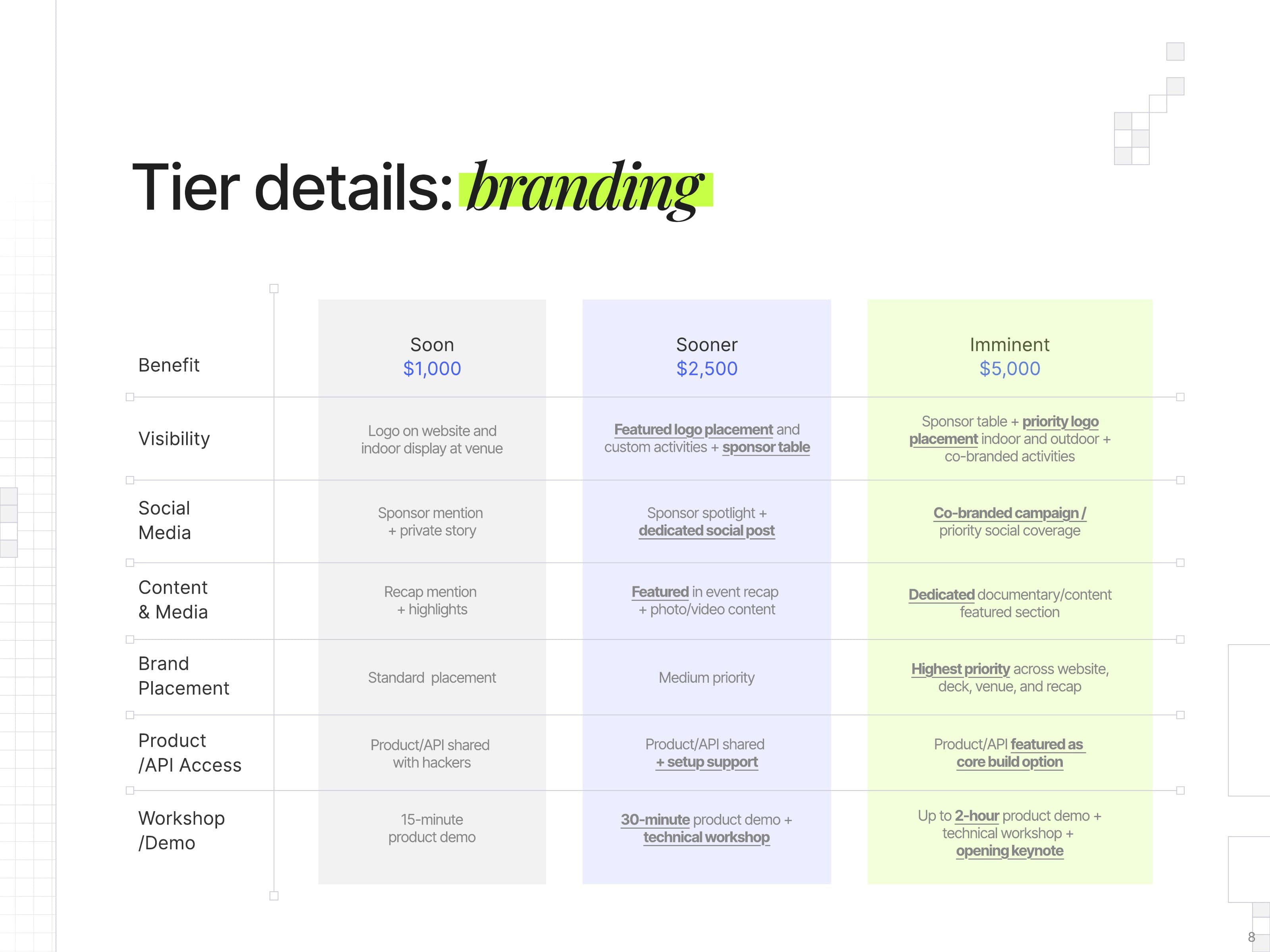 Tier details: branding

| Benefit | Soon $1,000 | Sooner $2,500 | Imminent $5,000 |
|---|---|---|---|
| Visibility | Logo on website and indoor display at venue | Featured logo placement and custom activities + sponsor table | Sponsor table + priority logo placement indoor and outdoor + co-branded activities |
| Social Media | Sponsor mention + private story | Sponsor spotlight + dedicated social post | Co-branded campaign / priority social coverage |
| Content & Media | Recap mention + highlights | Featured in event recap + photo/video content | Dedicated documentary/content featured section |
| Brand Placement | Standard placement | Medium priority | Highest priority across website, deck, venue, and recap |
| Product /API Access | Product/API shared with hackers | Product/API shared + setup support | Product/API featured as core build option |
| Workshop /Demo | 15-minute product demo | 30-minute product demo + technical workshop | Up to 2-hour product demo + technical workshop + opening keynote |

8